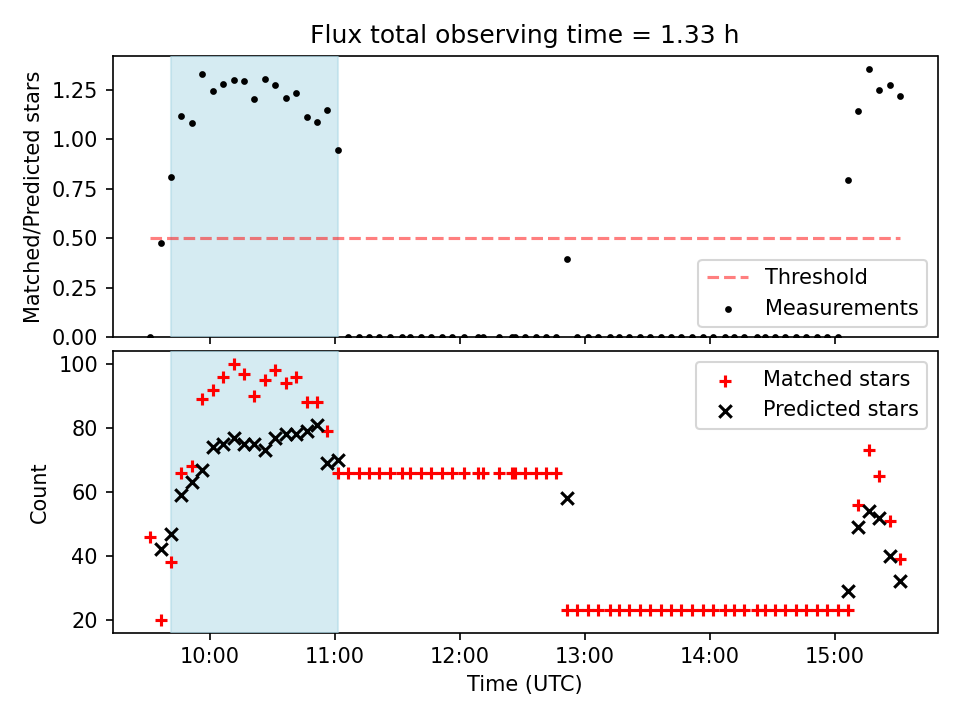 Flux total observing time = 1.33 h

Matched/Predicted stars

1.25
1.00
0.75
0.50
0.25
0.00

Threshold
Measurements

Count

100
80
60
40
20

Matched stars
Predicted stars

10:00
11:00
12:00
13:00
14:00
15:00

Time (UTC)